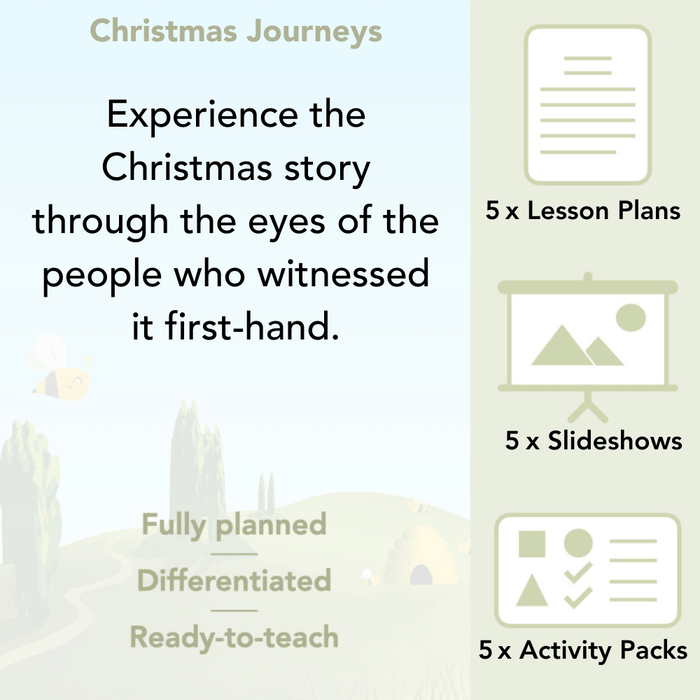 Christmas Journeys

Experience the Christmas story through the eyes of the people who witnessed it first-hand.

Fully planned

Differentiated

Ready-to-teach

5 x Lesson Plans

5 x Slideshows

5 x Activity Packs